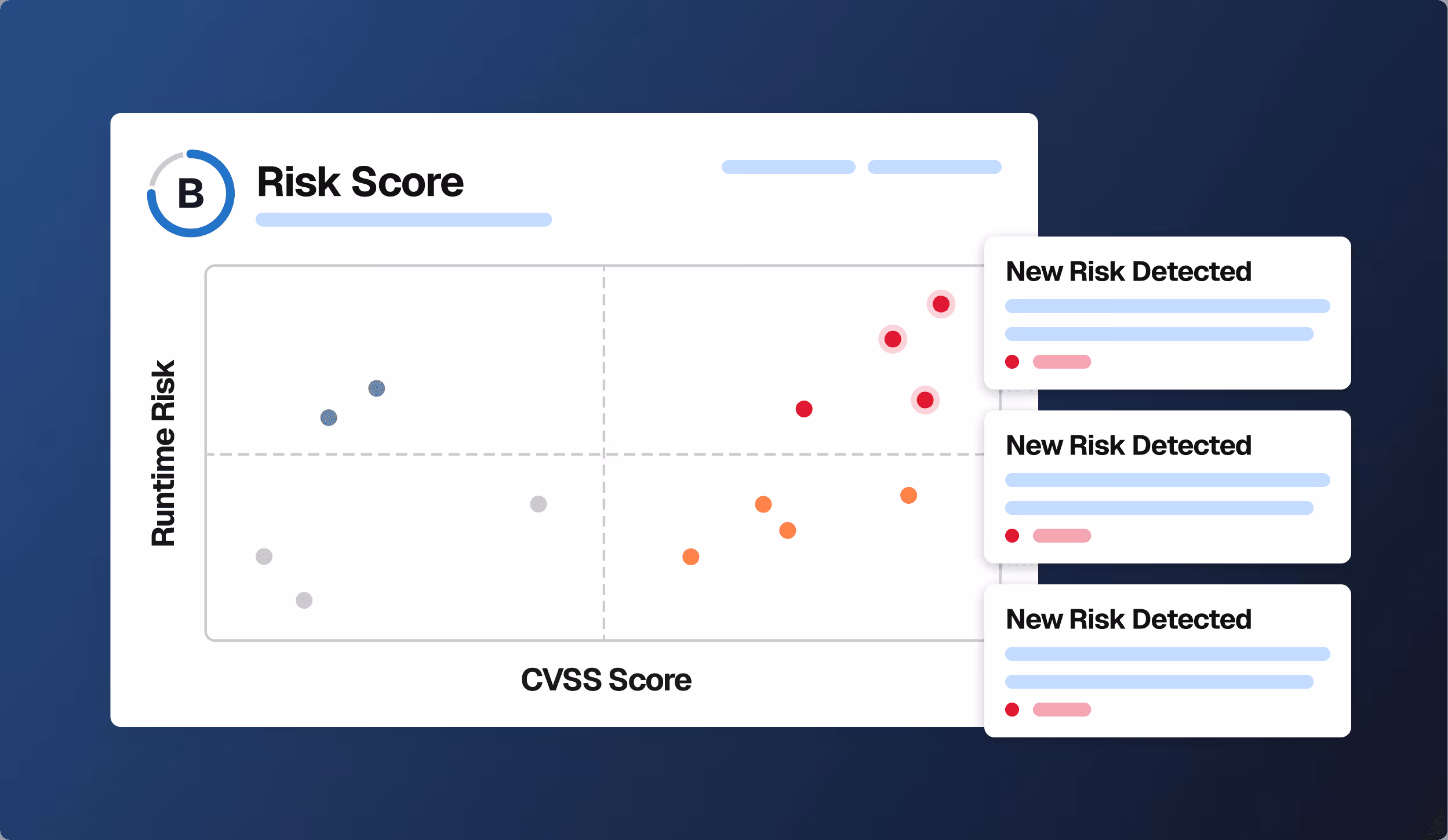 B

Risk Score

Runtime Risk

CVSS Score

New Risk Detected

New Risk Detected

New Risk Detected